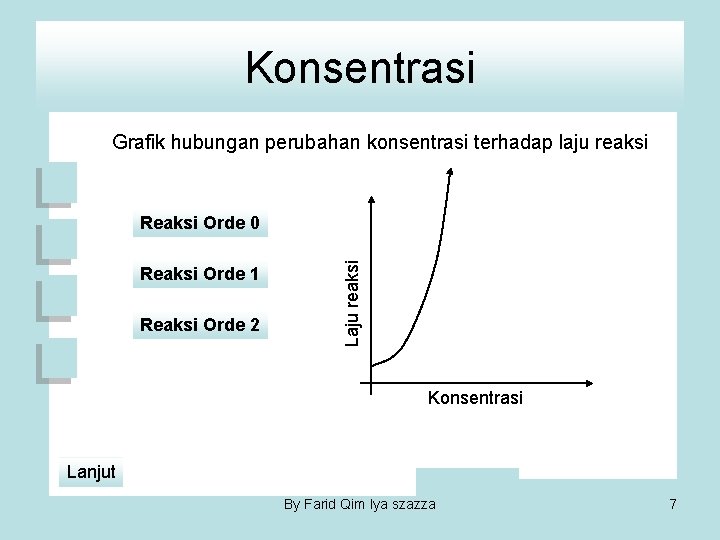 Konsentrasi

Grafik hubungan perubahan konsentrasi terhadap laju reaksi

Reaksi Orde 0

Reaksi Orde 1

Reaksi Orde 2

Laju reaksi

Konsentrasi

Lanjut

By Farid Qim Iya szazza

7